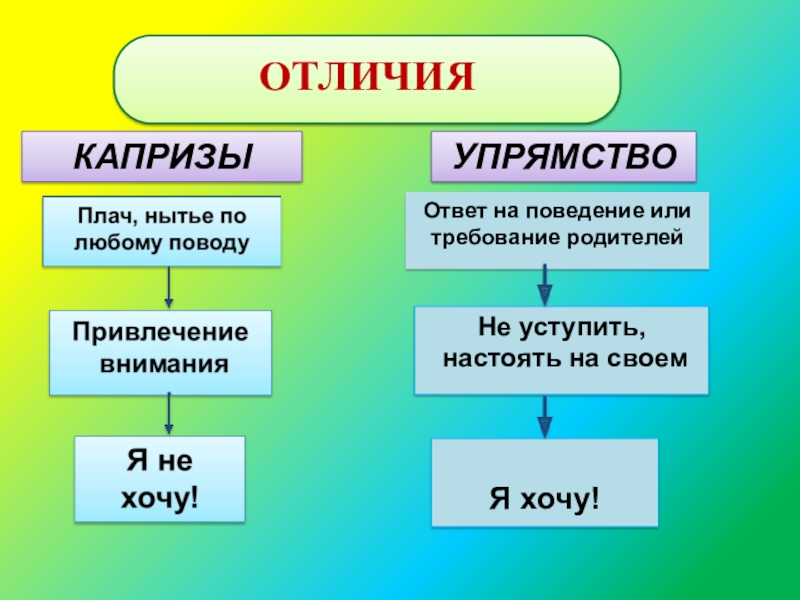 ОТЛИЧИЯ

КАПРИЗЫ

Плач, нытье по любому поводу

Привлечение внимания

Я не хочу!

УПРЯМСТВО

Ответ на поведение или требование родителей

Не уступить, настоять на своем

Я хочу!